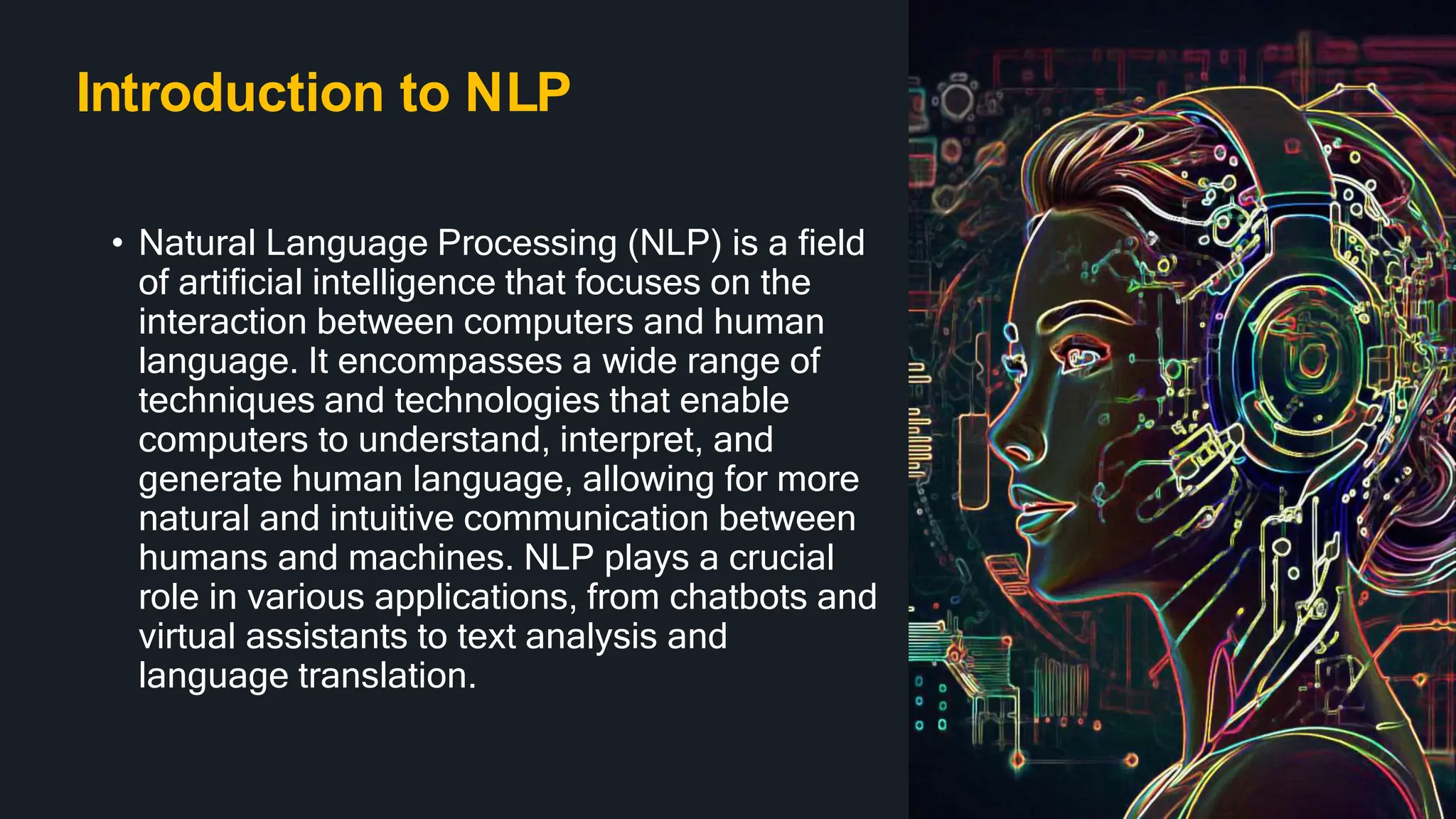 Introduction to NLP

• Natural Language Processing (NLP) is a field of artificial intelligence that focuses on the interaction between computers and human language. It encompasses a wide range of techniques and technologies that enable computers to understand, interpret, and generate human language, allowing for more natural and intuitive communication between humans and machines. NLP plays a crucial role in various applications, from chatbots and virtual assistants to text analysis and language translation.